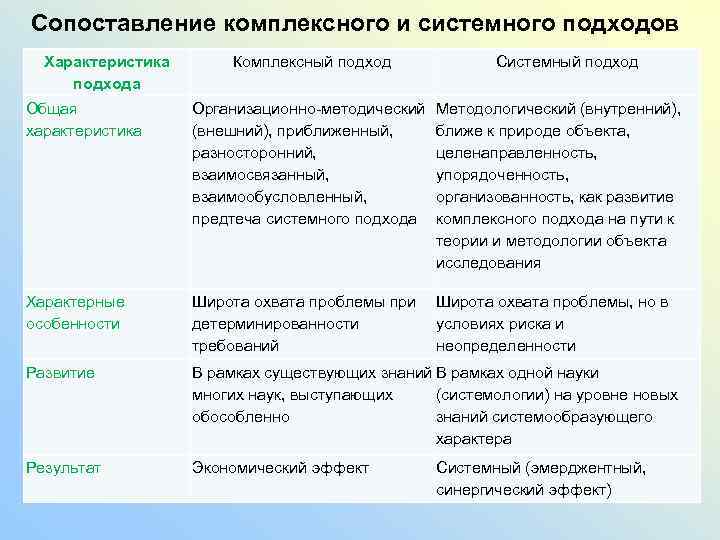 Сопоставление комплексного и системного подходов

| Характеристика подхода | Комплексный подход | Системный подход |
|---|---|---|
| Общая характеристика | Организационно-методический (внешний), приближенный, разносторонний, взаимосвязанный, взаимообусловленный, предтеча системного подхода | Методологический (внутренний), ближе к природе объекта, целенаправленность, упорядоченность, организованность, как развитие комплексного подхода на пути к теории и методологии объекта исследования |
| Характерные особенности | Широта охвата проблемы при детерминированности требований | Широта охвата проблемы, но в условиях риска и неопределенности |
| Развитие | В рамках существующих знаний многих наук, выступающих обособленно | В рамках одной науки (системологии) на уровне новых знаний системообразующего характера |
| Результат | Экономический эффект | Системный (эмерджентный, синергический эффект) |